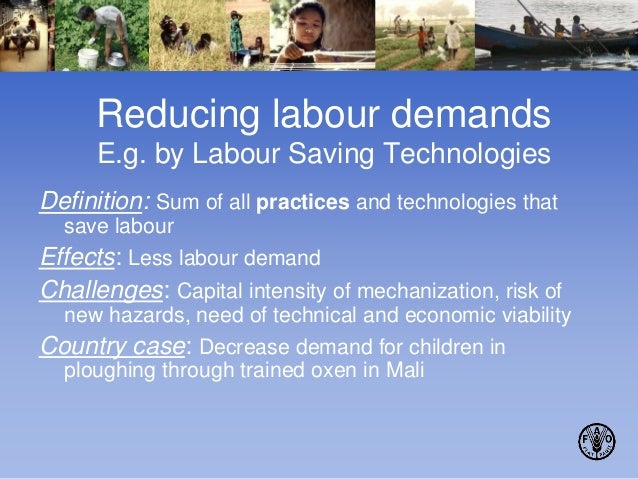 Reducing labour demands
E.g. by Labour Saving Technologies

Definition: Sum of all practices and technologies that save labour

Effects: Less labour demand

Challenges: Capital intensity of mechanization, risk of new hazards, need of technical and economic viability

Country case: Decrease demand for children in ploughing through trained oxen in Mali

FAO FIAT PANIS